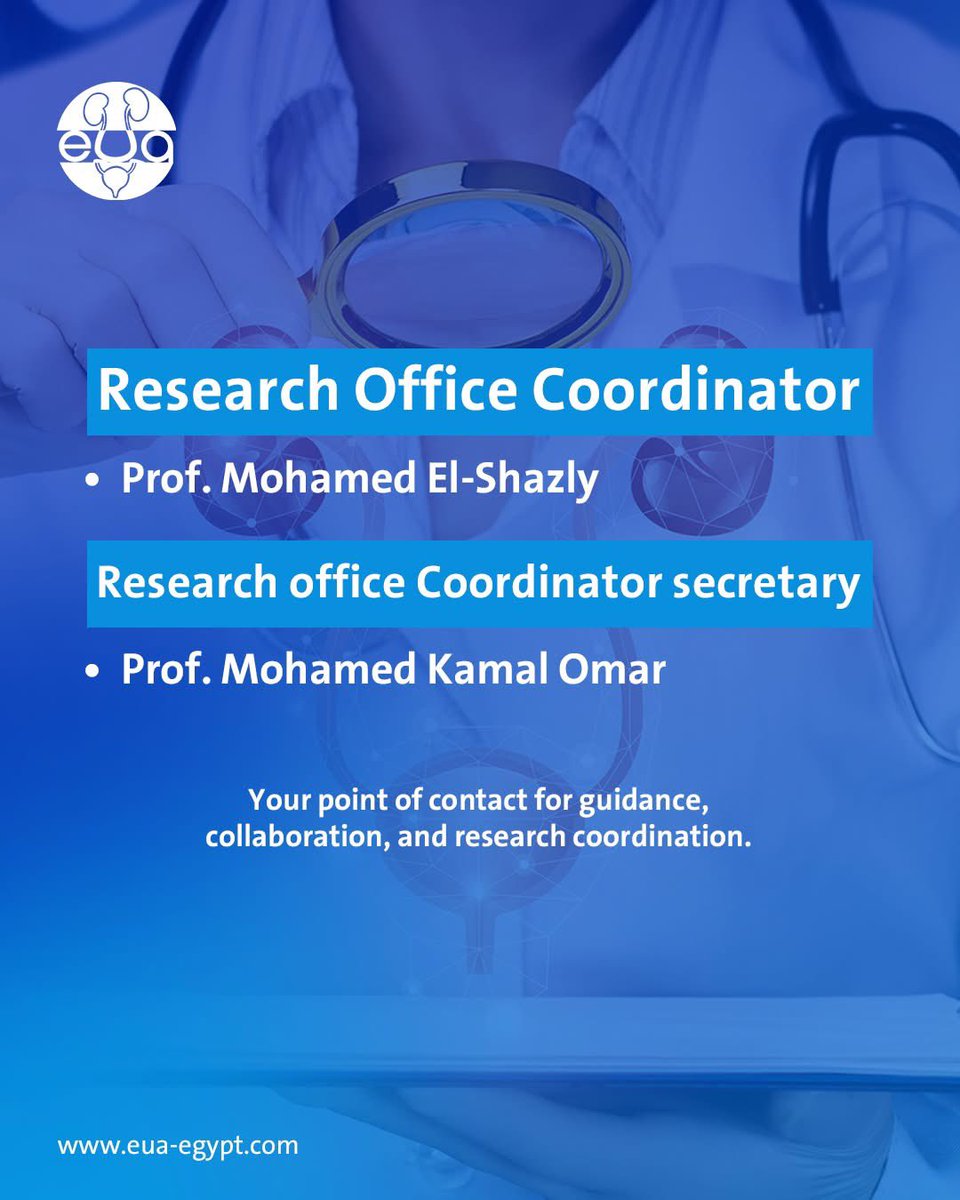 eua

Research Office Coordinator

• Prof. Mohamed El-Shazly

Research office Coordinator secretary

• Prof. Mohamed Kamal Omar

Your point of contact for guidance, collaboration, and research coordination.

www.eua-egypt.com